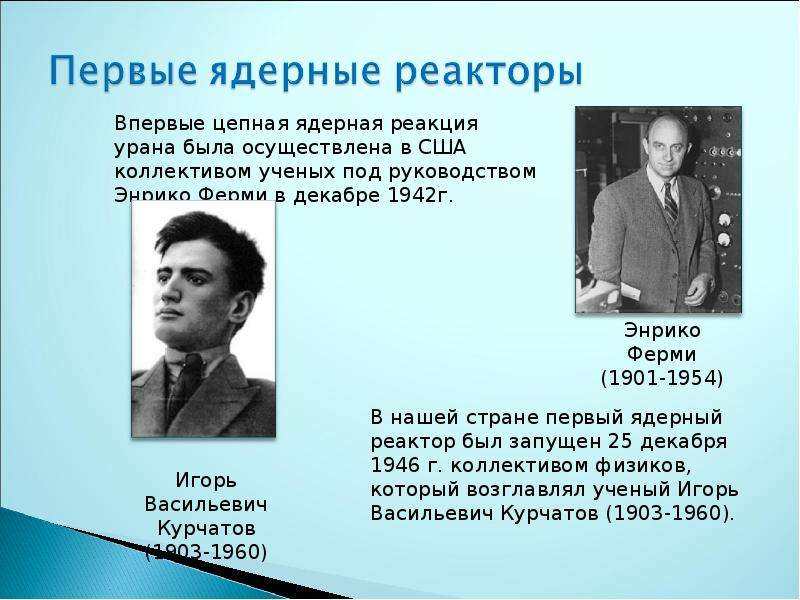 Первые ядерные реакторы

Впервые цепная ядерная реакция урана была осуществлена в США коллективом ученых под руководством Энрико Ферми в декабре 1942г.

Энрико
Ферми
(1901-1954)

Игорь
Васильевич
Курчатов
(1903-1960)

В нашей стране первый ядерный реактор был запущен 25 декабря 1946 г. коллективом физиков, который возглавлял ученый Игорь Васильевич Курчатов (1903-1960).